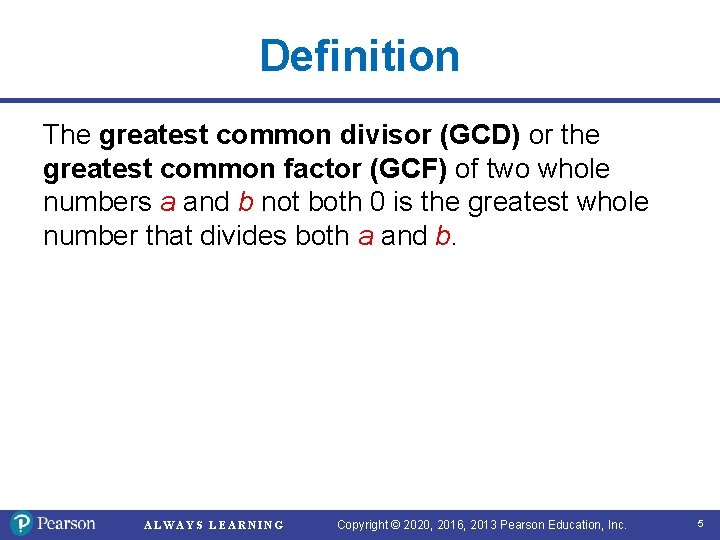 Definition

The greatest common divisor (GCD) or the greatest common factor (GCF) of two whole numbers $a$ and $b$ not both 0 is the greatest whole number that divides both $a$ and $b$.

Pearson ALWAYS LEARNING Copyright © 2020, 2016, 2013 Pearson Education, Inc. 5